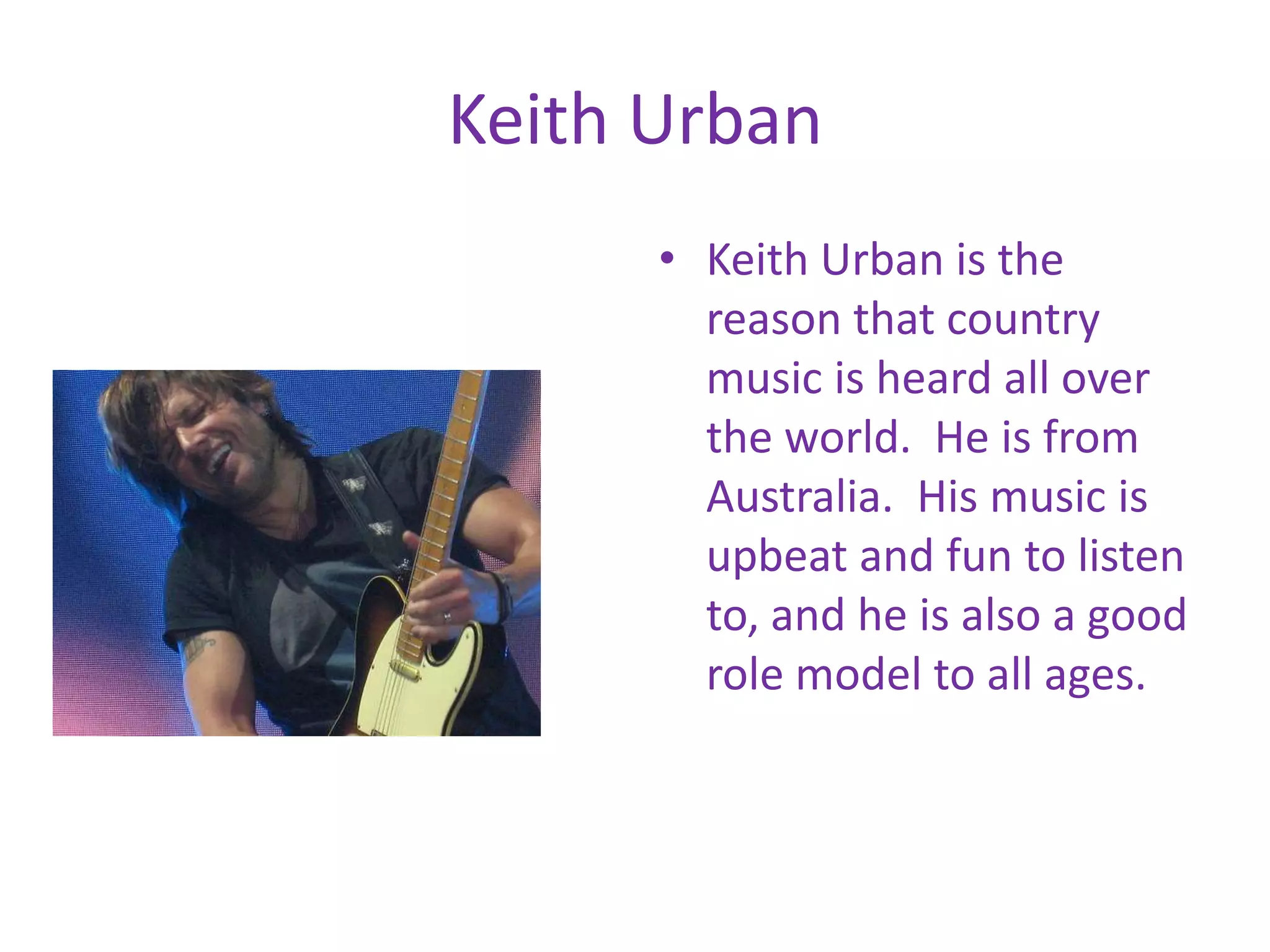 Keith Urban

• Keith Urban is the reason that country music is heard all over the world.  He is from Australia.  His music is upbeat and fun to listen to, and he is also a good role model to all ages.